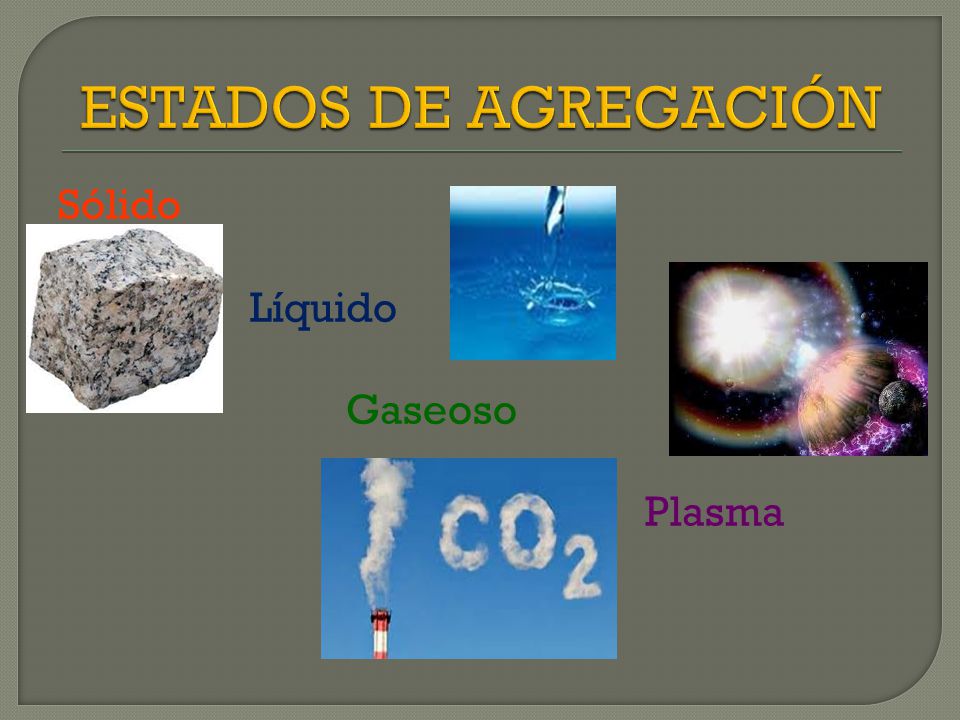 ESTADOS DE AGREGACIÓN

Sólido

Líquido

Gaseoso

$CO_2$

Plasma